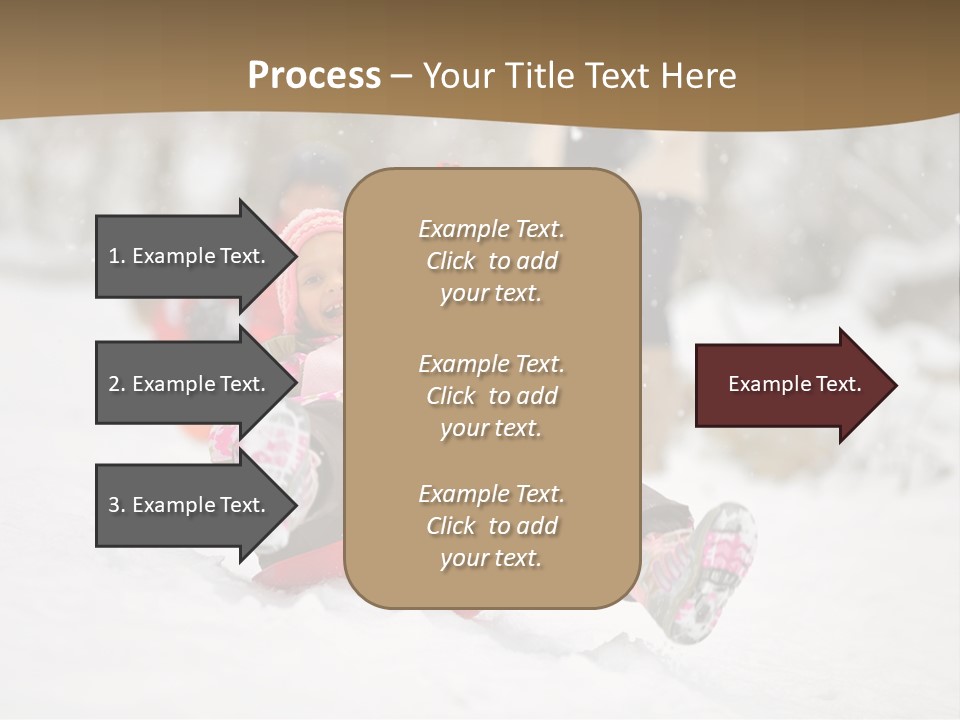 Process – Your Title Text Here

1. Example Text.

2. Example Text.

3. Example Text.

Example Text. Click to add your text.

Example Text. Click to add your text.

Example Text. Click to add your text.

Example Text.